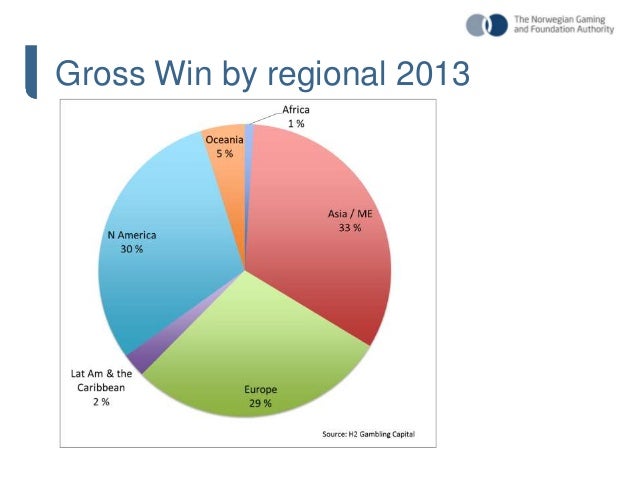 The Norwegian Gaming and Foundation Authority

Gross Win by regional 2013

Africa
1 %

Oceania
5 %

Asia / ME
33 %

N America
30 %

Lat Am & the Caribbean
2 %

Europe
29 %

Source: H2 Gambling Capital